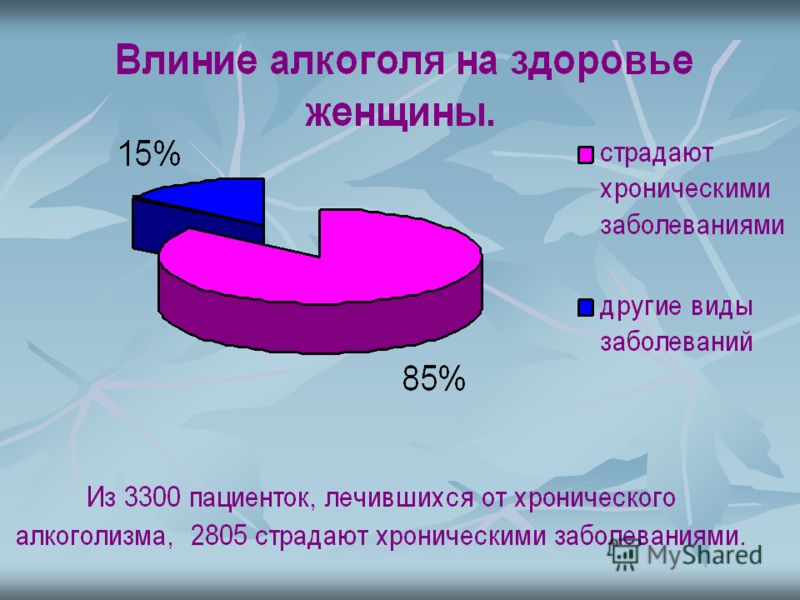 Влиние алкоголя на здоровье женщины.

15%

85%

страдают хроническими заболеваниями

другие виды заболеваний

Из 3300 пациенток, лечившихся от хронического алкоголизма, 2805 страдают хроническими заболеваниями.

MyShared